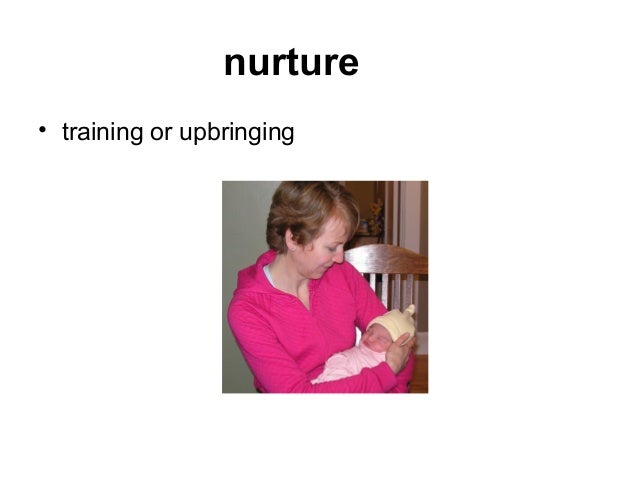 nurture

• training or upbringing